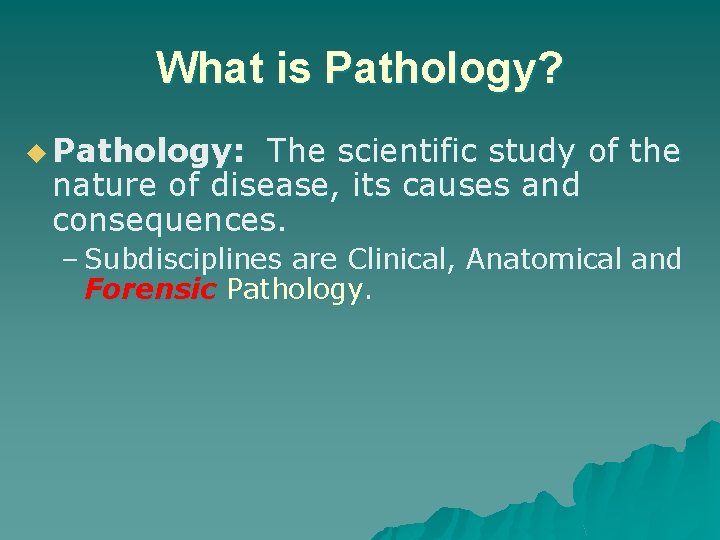 What is Pathology?

Pathology: The scientific study of the nature of disease, its causes and consequences.

– Subdisciplines are Clinical, Anatomical and Forensic Pathology.